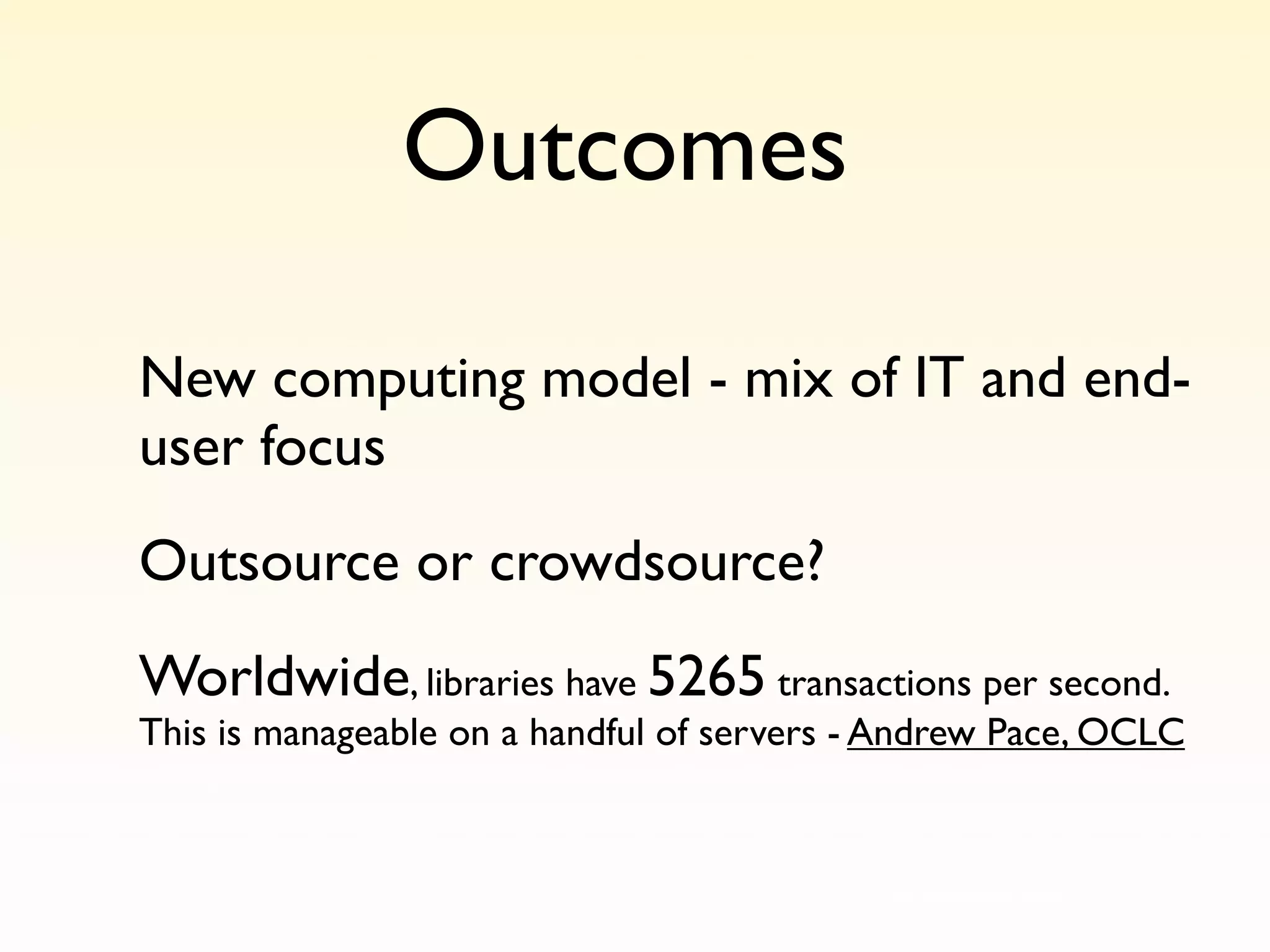 Outcomes

New computing model - mix of IT and end-user focus

Outsource or crowdsource?

Worldwide, libraries have 5265 transactions per second. This is manageable on a handful of servers - Andrew Pace, OCLC